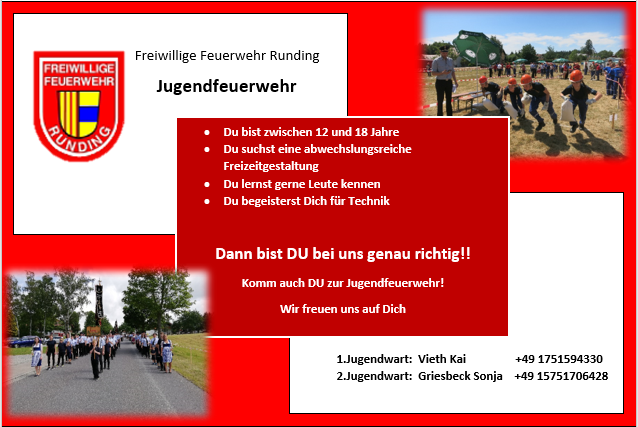 FREIWILLIGE FEUERWEHR RUNDING

Freiwillige Feuerwehr Runding

Jugendfeuerwehr

- Du bist zwischen 12 und 18 Jahre
- Du suchst eine abwechslungsreiche Freizeitgestaltung
- Du lernst gerne Leute kennen
- Du begeisterst Dich für Technik

Dann bist DU bei uns genau richtig!!

Komm auch DU zur Jugendfeuerwehr!

Wir freuen uns auf Dich

1.Jugendwart: Vieth Kai +49 1751594330
2.Jugendwart: Griesbeck Sonja +49 15751706428